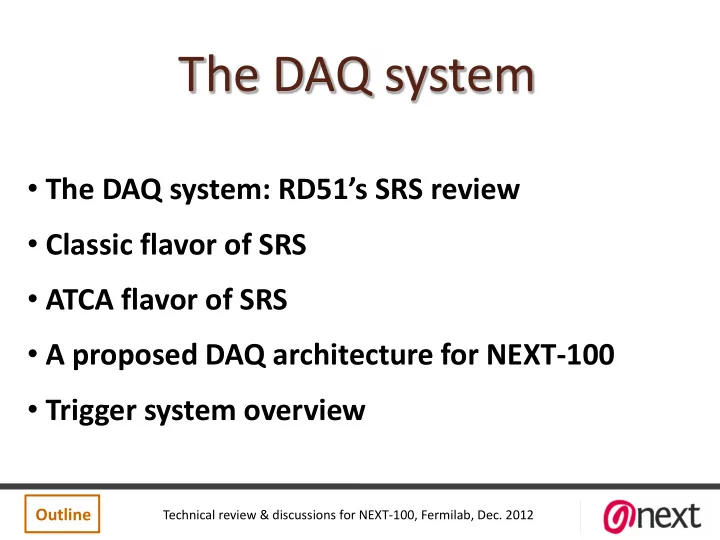 The DAQ system

• The DAQ system: RD51's SRS review

• Classic flavor of SRS

• ATCA flavor of SRS

• A proposed DAQ architecture for NEXT-100

• Trigger system overview

Outline

Technical review & discussions for NEXT-100, Fermilab, Dec. 2012

next